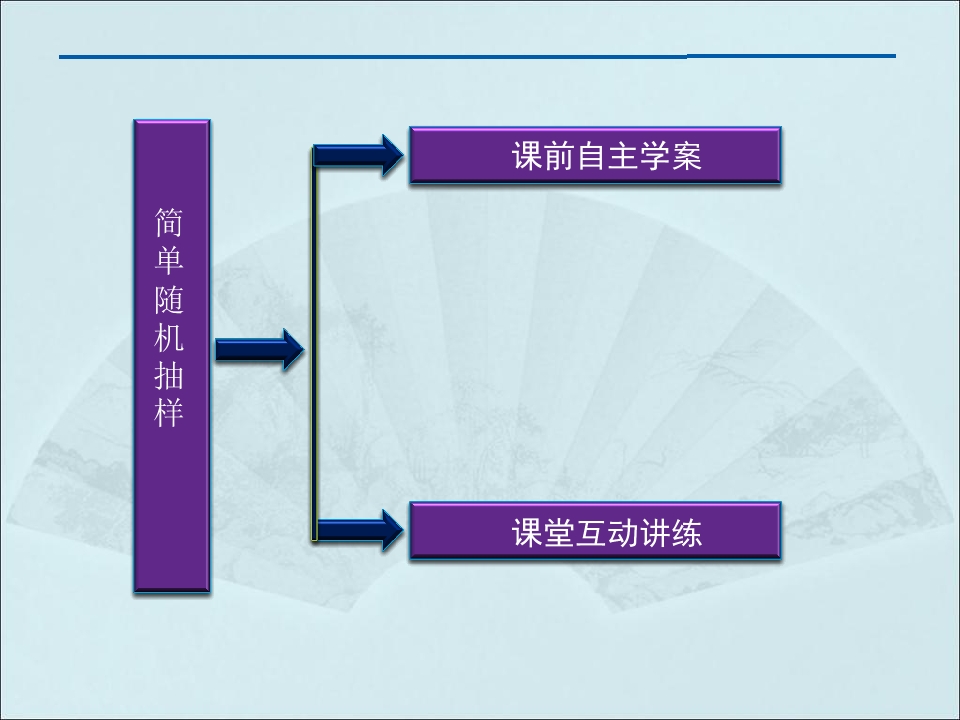 简单随机抽样

课前自主学案

课堂互动讲练